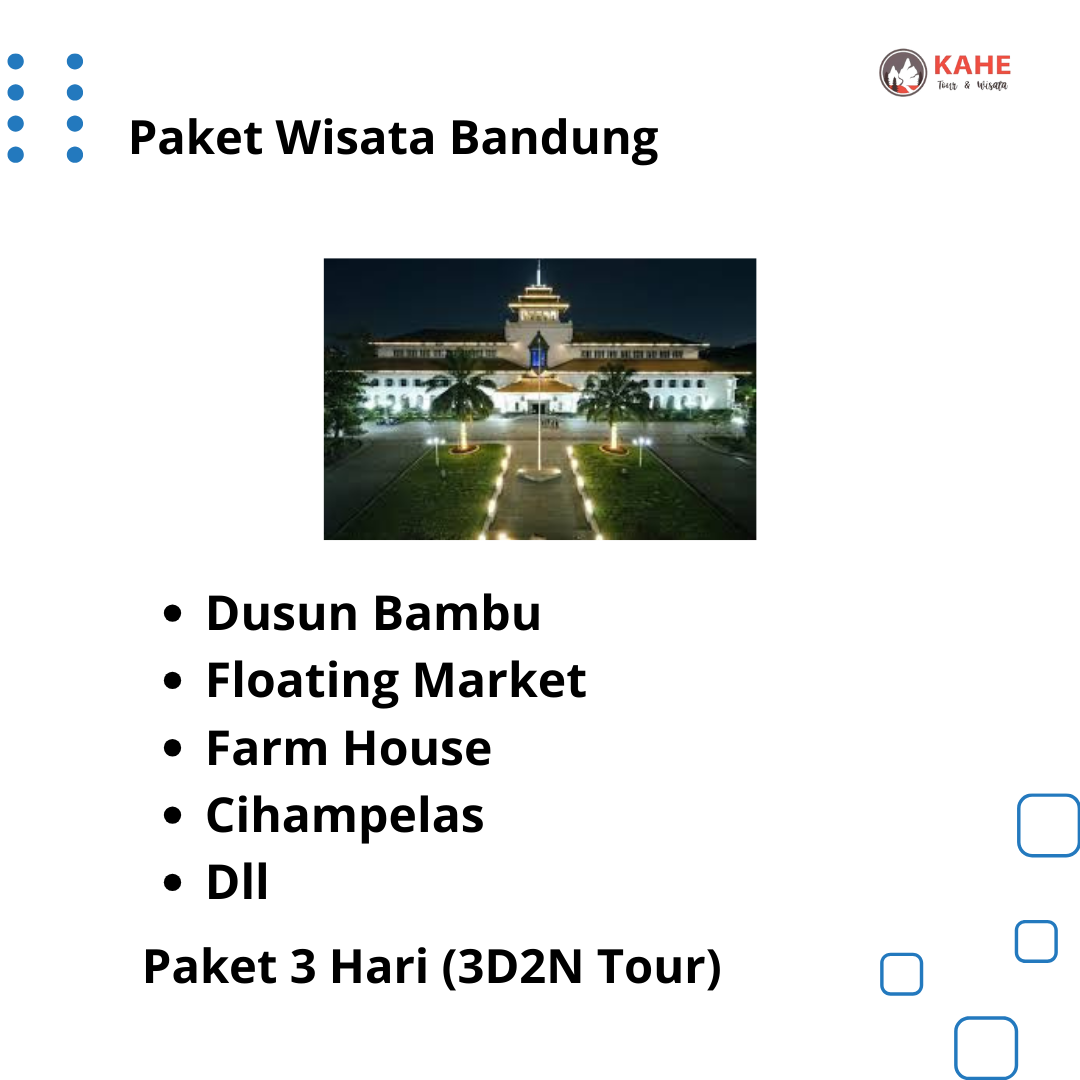 KAHE
Tour & Wisata

Paket Wisata Bandung

- Dusun Bambu
- Floating Market
- Farm House
- Cihampelas
- Dll

Paket 3 Hari (3D2N Tour)